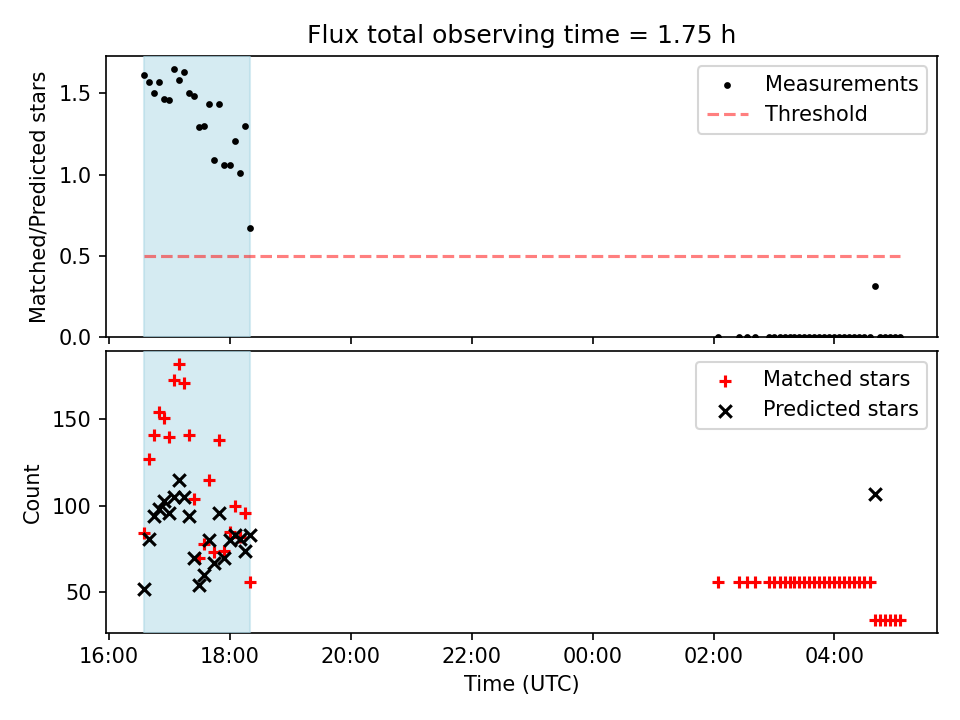 Flux total observing time = 1.75 h

Matched/Predicted stars

1.5
1.0
0.5
0.0

Measurements
Threshold

Count

150
100
50

Matched stars
Predicted stars

16:00
18:00
20:00
22:00
00:00
02:00
04:00

Time (UTC)